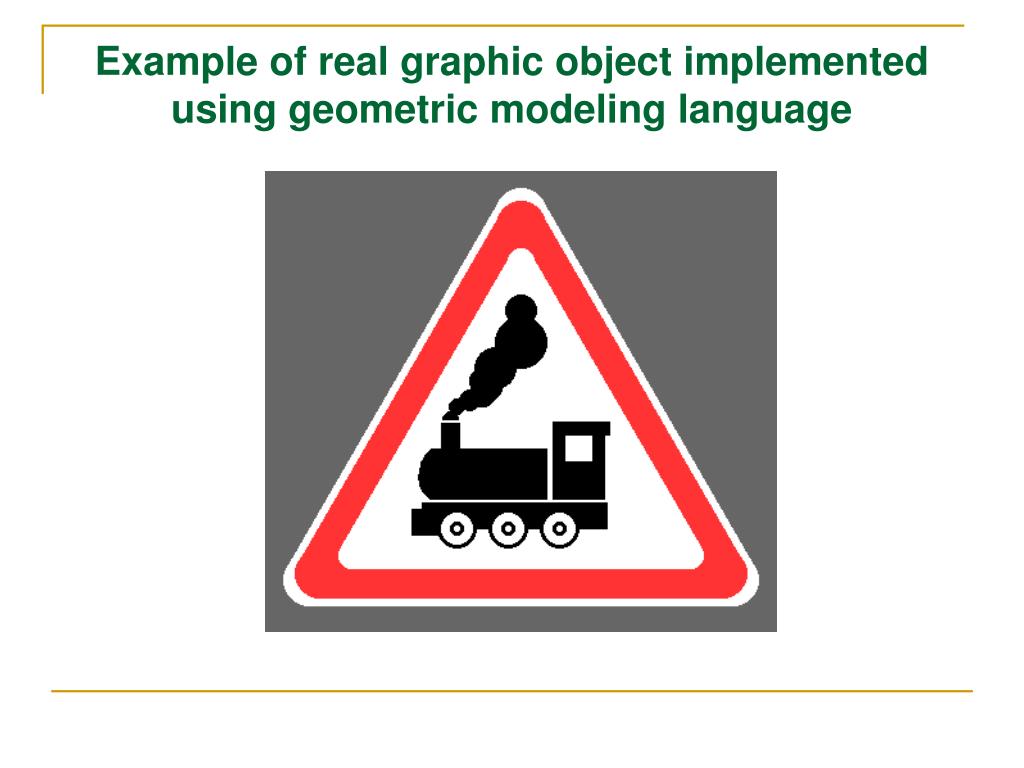 Example of real graphic object implemented using geometric modeling language